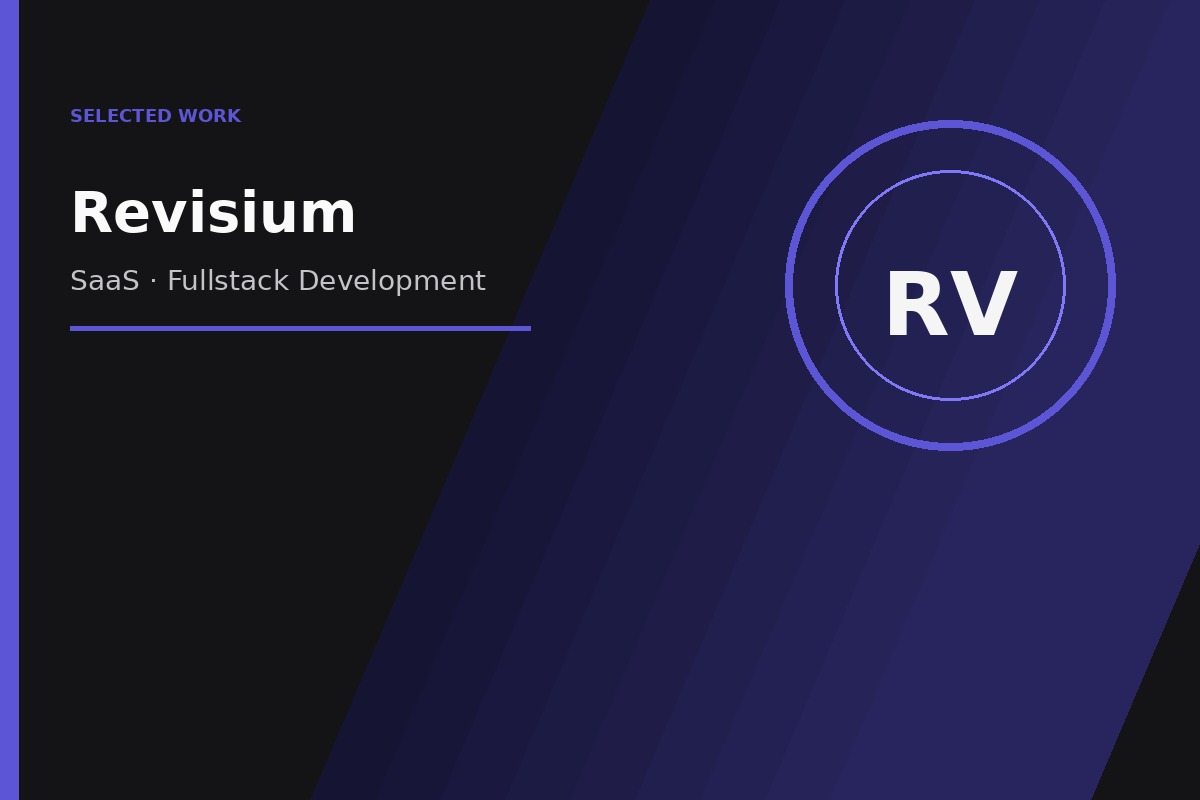 SELECTED WORK

Revisium

SaaS · Fullstack Development

RV